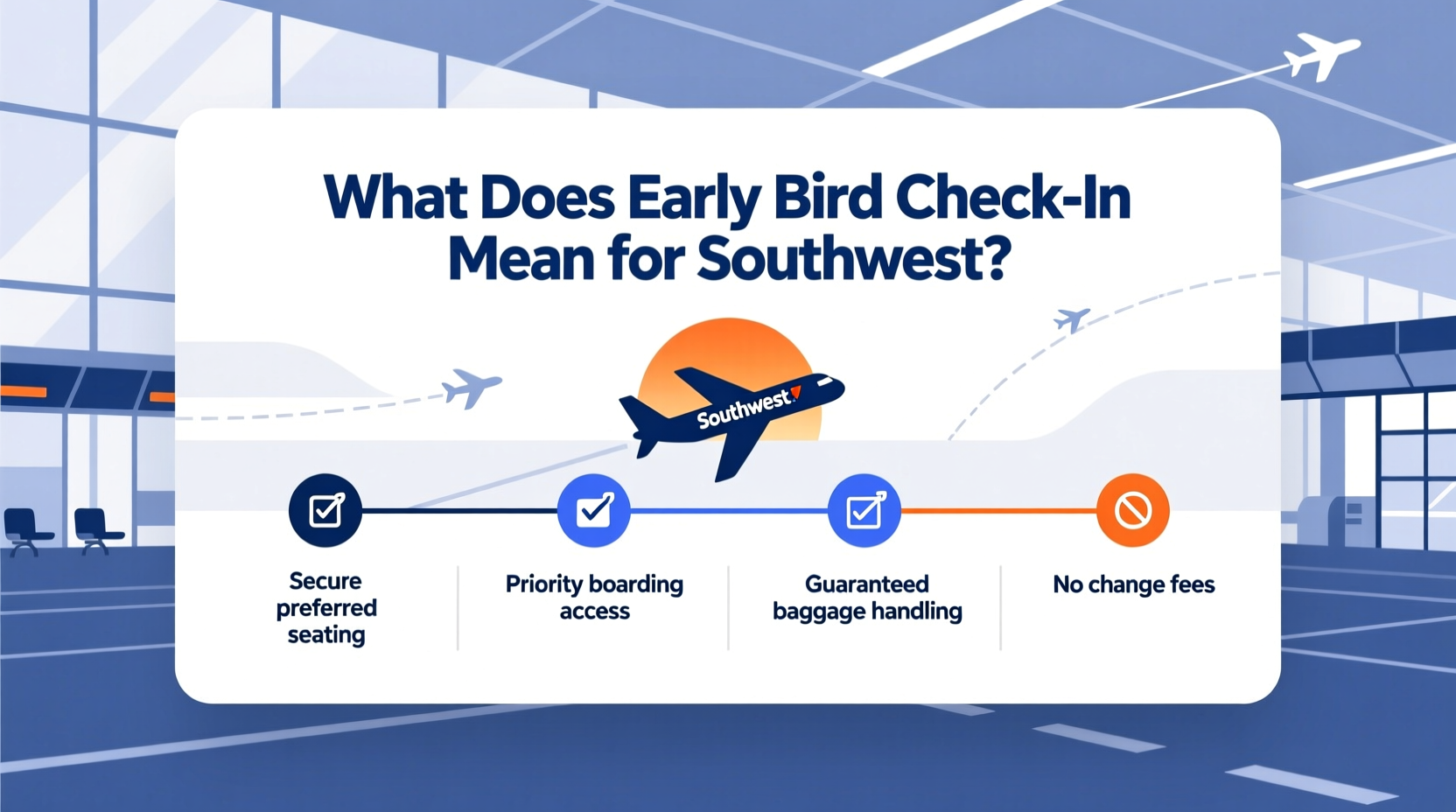 What Does Early Bird Check-In Mean for Southwest?

Southwest

Secure preferred seating

Priority boarding access

Guaranteed baggage handling

No change fees